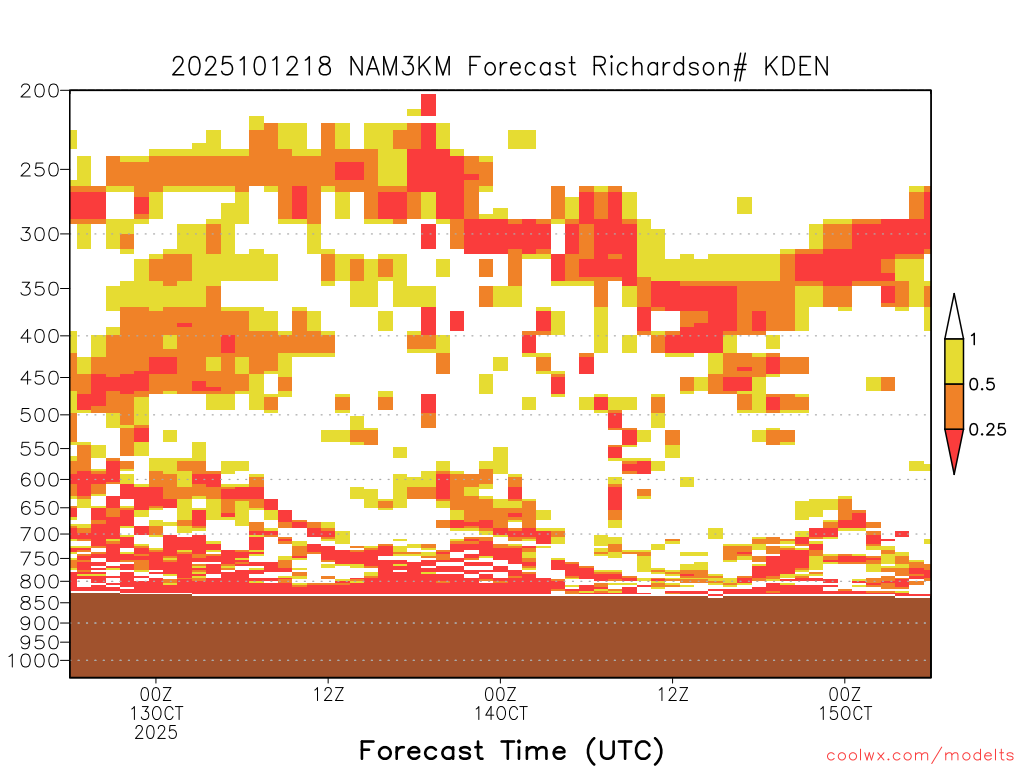 2025101218 NAM3KM Forecast Richardson# KDEN

200
250
300
350
400
450
500
550
600
650
700
750
800
850
900
950
1000

1
0.5
0.25

00Z
13OCT
2025
12Z
00Z
14OCT
12Z
00Z
15OCT

Forecast Time (UTC)

coolwx.com/modelts